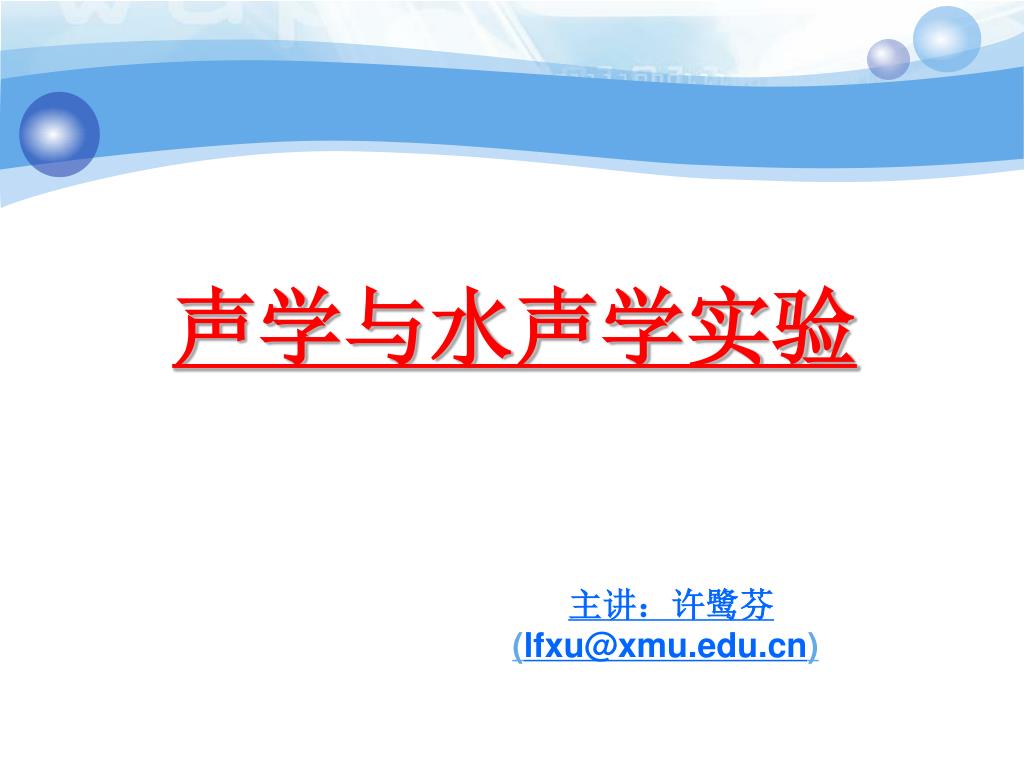 声学与水声学实验

主讲：许鹭芬
(lfxu@xmu.edu.cn)